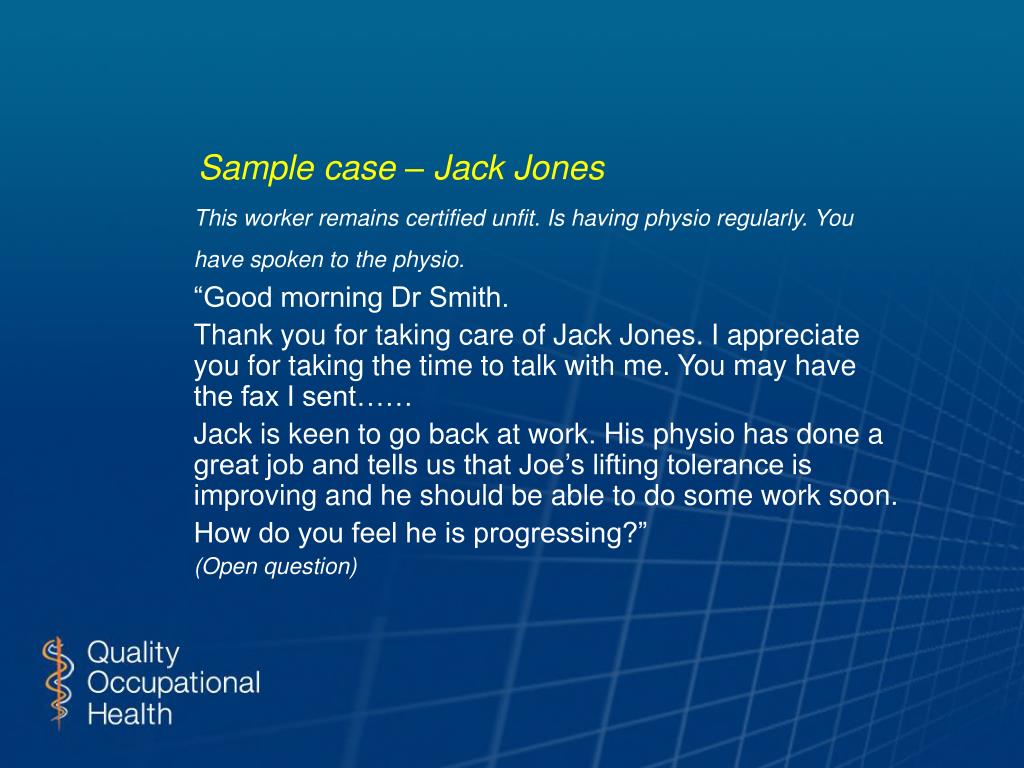 Sample case – Jack Jones

This worker remains certified unfit. Is having physio regularly. You have spoken to the physio.

“Good morning Dr Smith.

Thank you for taking care of Jack Jones. I appreciate you for taking the time to talk with me. You may have the fax I sent……

Jack is keen to go back at work. His physio has done a great job and tells us that Joe’s lifting tolerance is improving and he should be able to do some work soon.

How do you feel he is progressing?”

(Open question)

Quality Occupational Health